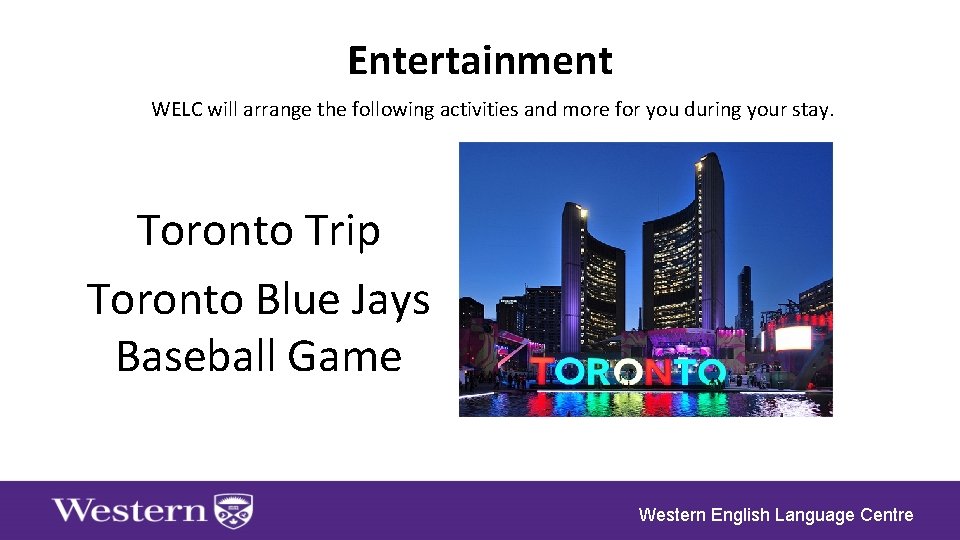 Entertainment

WELC will arrange the following activities and more for you during your stay.

Toronto Trip

Toronto Blue Jays Baseball Game

TORONTO

Western

Western English Language Centre